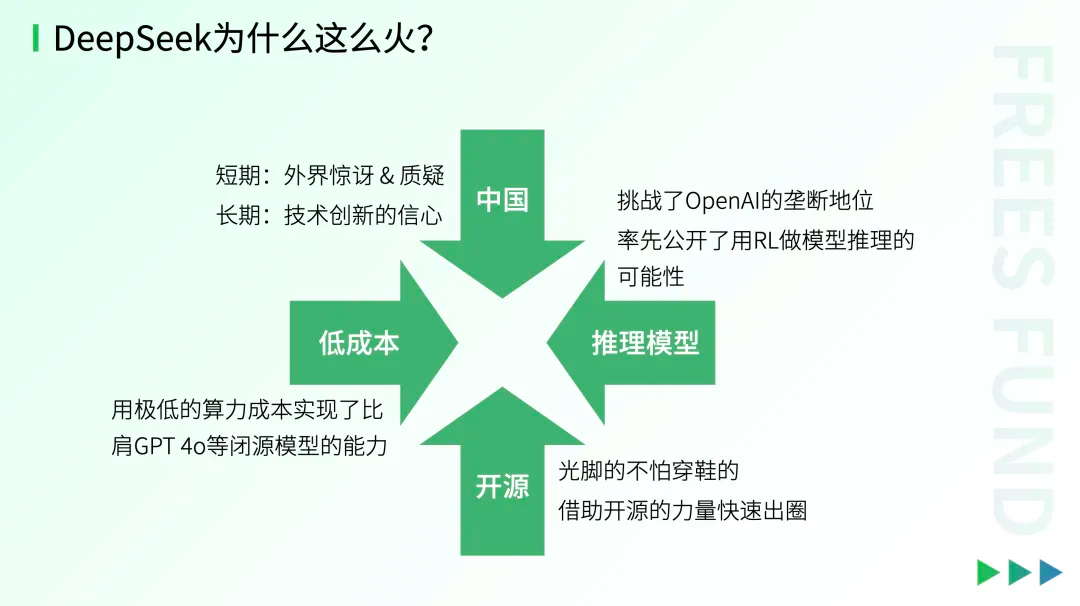 DeepSeek为什么这么火?

短期:外界惊讶 & 质疑
长期:技术创新的信心

中国

挑战了OpenAI的垄断地位
率先公开了用RL做模型推理的可能性

低成本

推理模型

用极低的算力成本实现了比肩GPT 4o等闭源模型的能力

开源

光脚的不怕穿鞋的
借助开源的力量快速出圈

FREES FUND